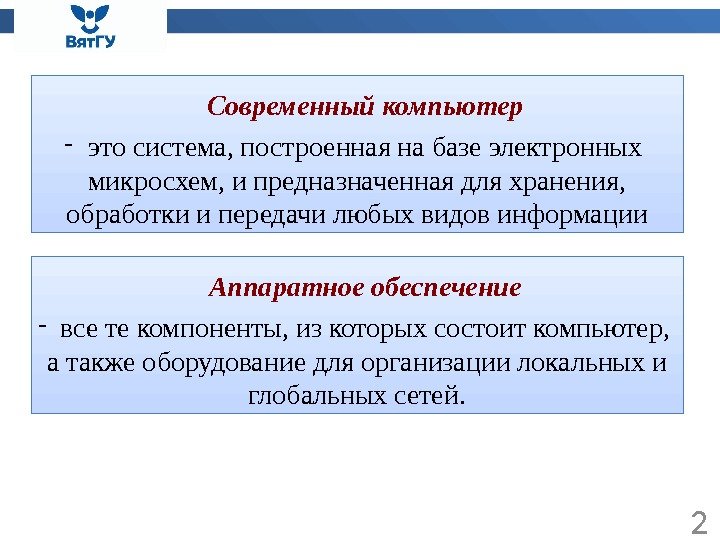 ВятГУ

Современный компьютер

- это система, построенная на базе электронных микросхем, и предназначенная для хранения, обработки и передачи любых видов информации

Аппаратное обеспечение

- все те компоненты, из которых состоит компьютер, а также оборудование для организации локальных и глобальных сетей.

2